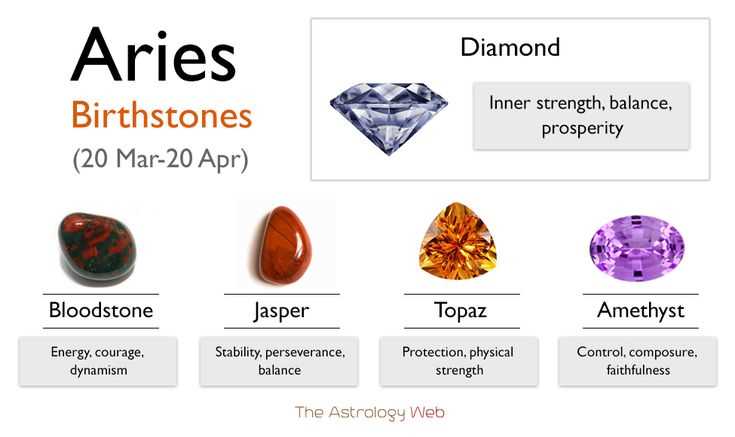 Aries
Birthstones
(20 Mar-20 Apr)

Diamond

Inner strength, balance, prosperity

Bloodstone

Energy, courage, dynamism

Jasper

Stability, perseverance, balance

Topaz

Protection, physical strength

Amethyst

Control, composure, faithfulness

The Astrology Web